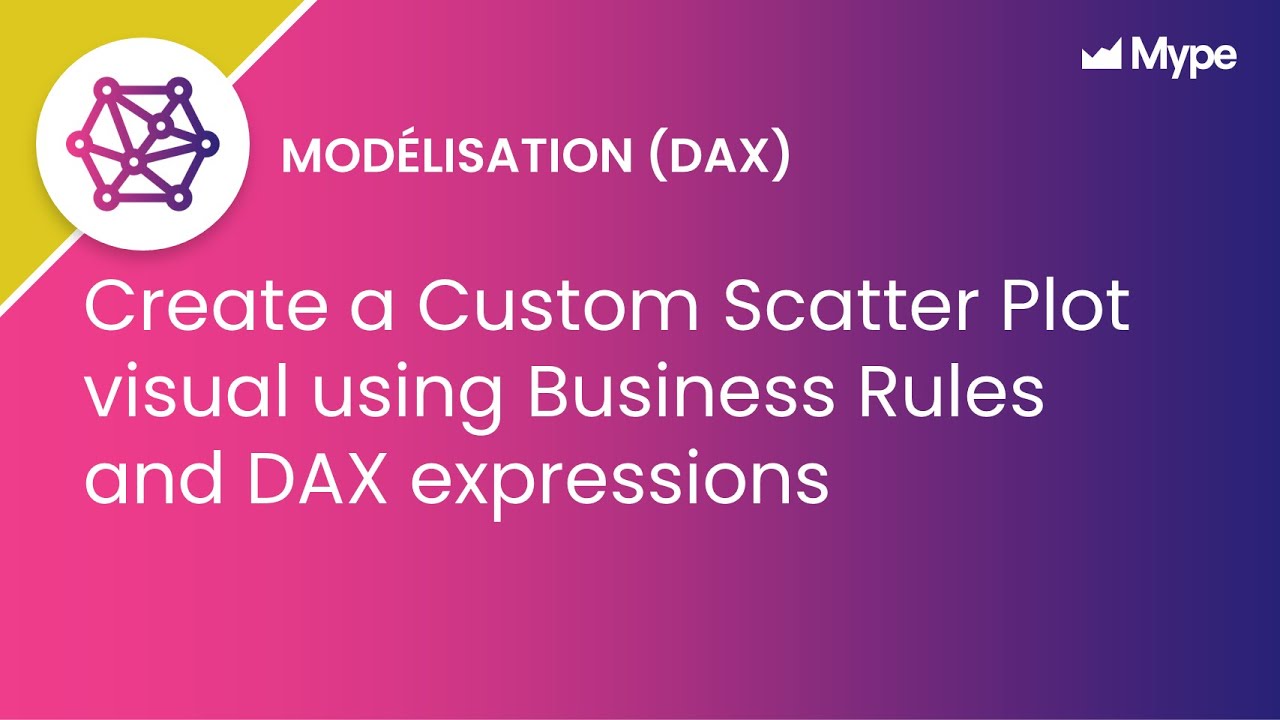 Mype

MODÉLISATION (DAX)

Create a Custom Scatter Plot visual using Business Rules and DAX expressions